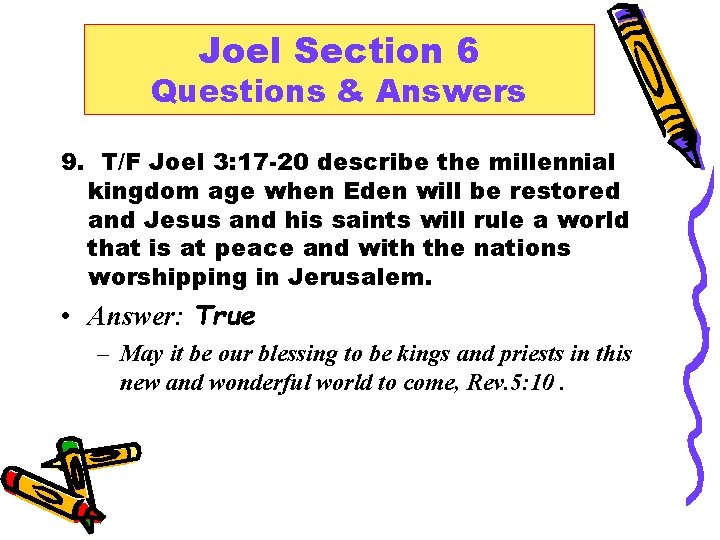 Joel Section 6
Questions & Answers

9. T/F Joel 3:17-20 describe the millennial kingdom age when Eden will be restored and Jesus and his saints will rule a world that is at peace and with the nations worshipping in Jerusalem.

• Answer: True

– May it be our blessing to be kings and priests in this new and wonderful world to come, Rev.5:10 .